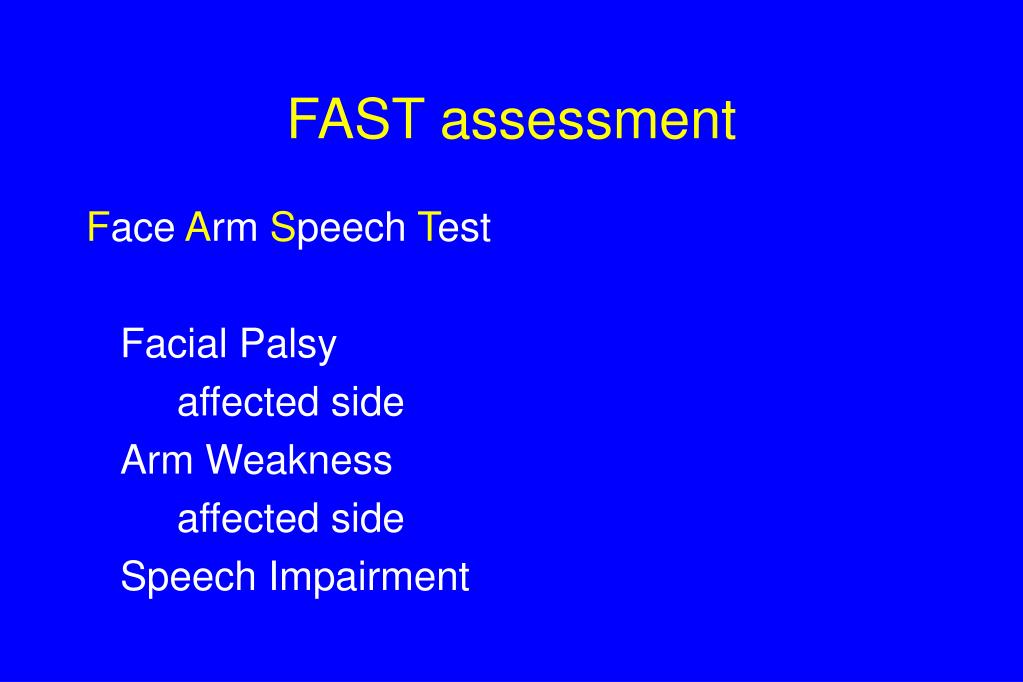 FAST assessment

Face Arm Speech Test

Facial Palsy

affected side

Arm Weakness

affected side

Speech Impairment